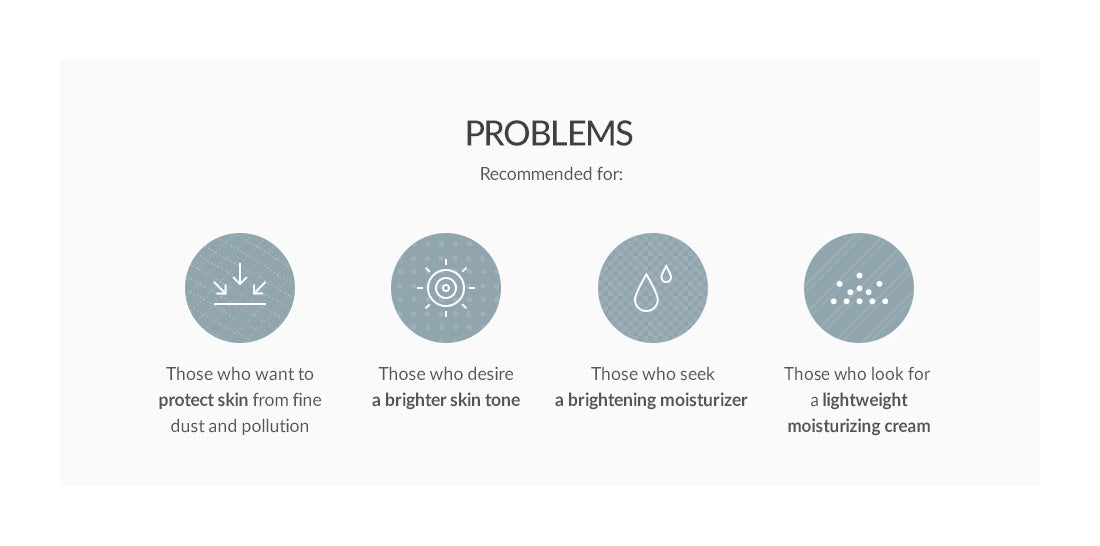 PROBLEMS

Recommended for:

Those who want to protect skin from fine dust and pollution

Those who desire a brighter skin tone

Those who seek a brightening moisturizer

Those who look for a lightweight moisturizing cream